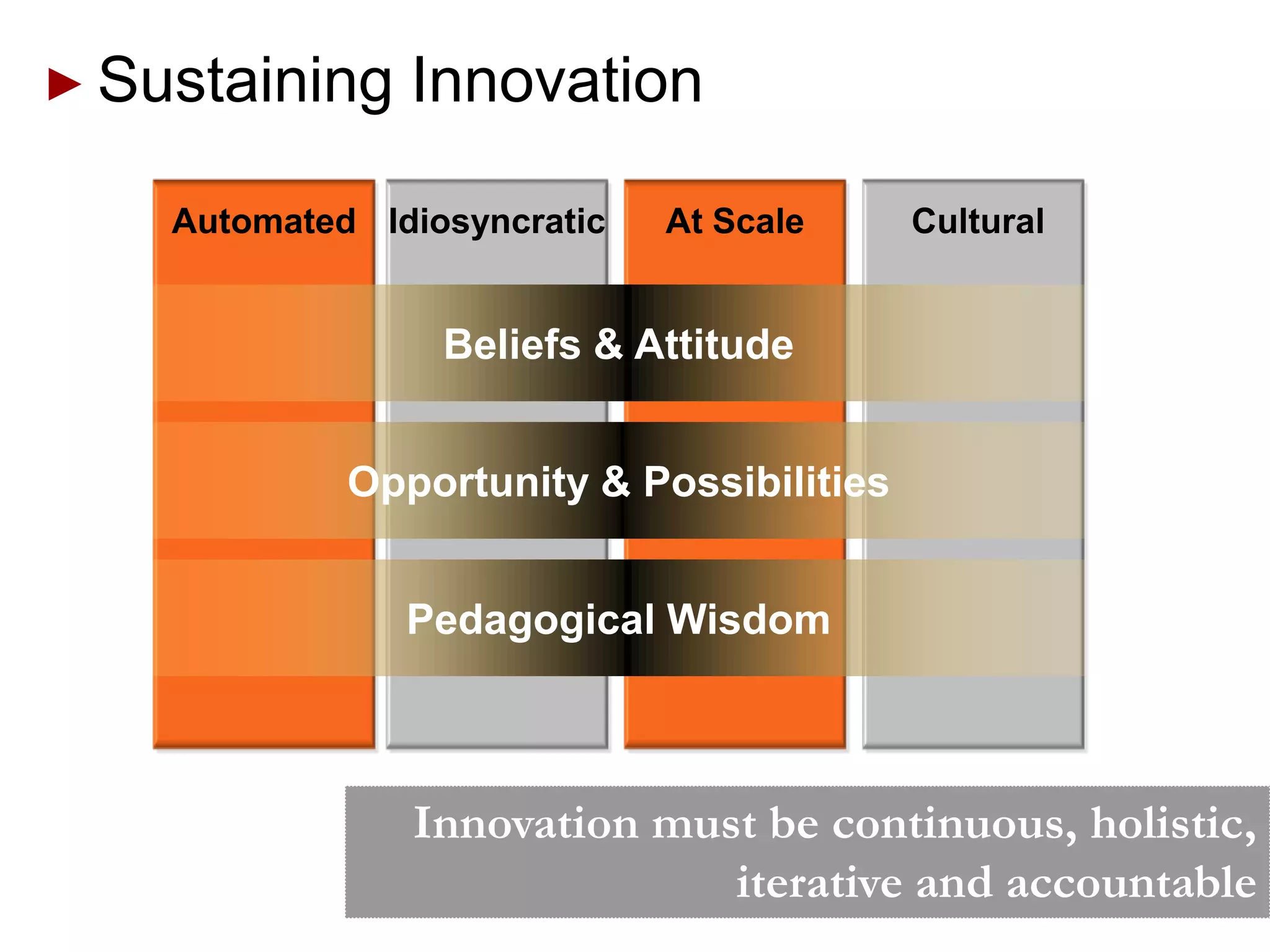 Sustaining Innovation

Automated

Idiosyncratic

At Scale

Cultural

Beliefs & Attitude

Opportunity & Possibilities

Pedagogical Wisdom

Innovation must be continuous, holistic, iterative and accountable